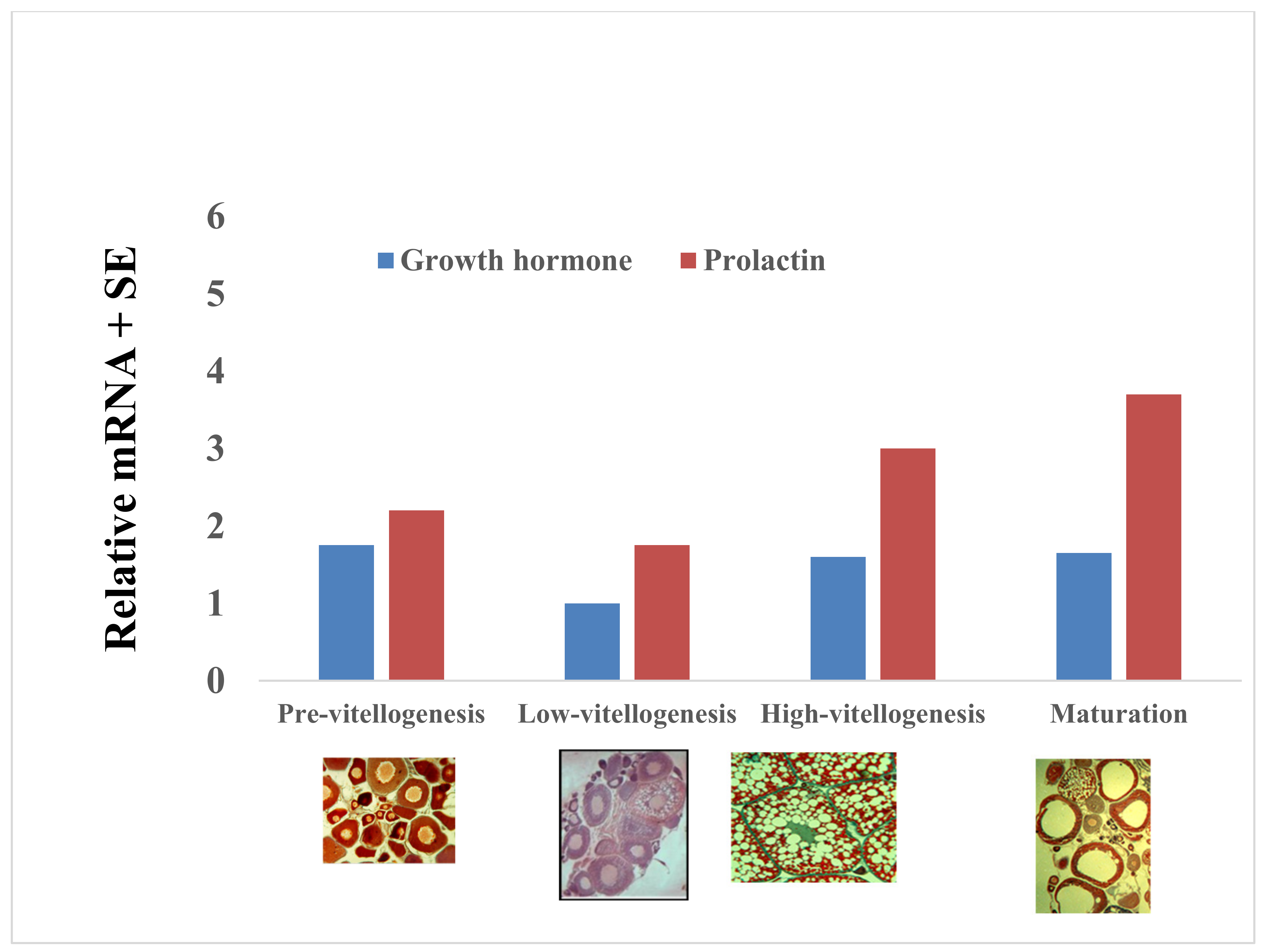 Relative mRNA + SE

6
5
4
3
2
1
0

Growth hormone
Prolactin

Pre-vitellogenesis
Low-vitellogenesis
High-vitellogenesis
Maturation